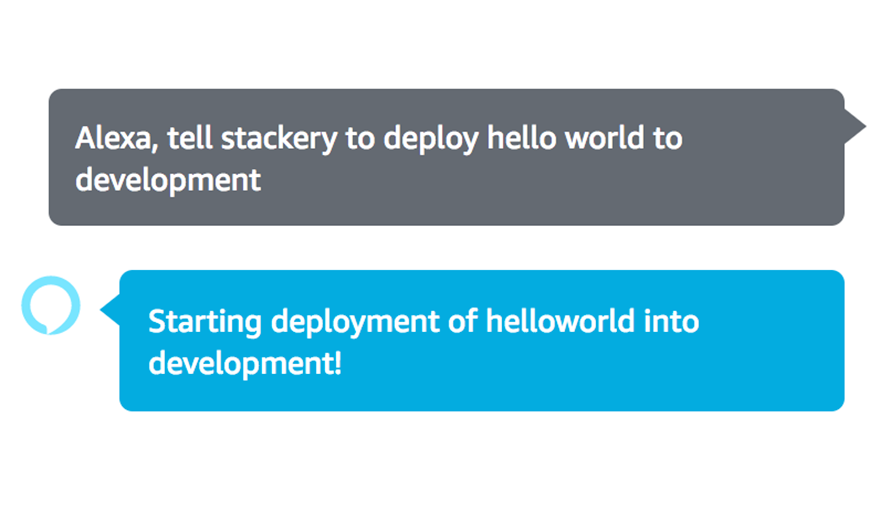 Alexa, tell stackery to deploy hello world to development

Starting deployment of helloworld into development!